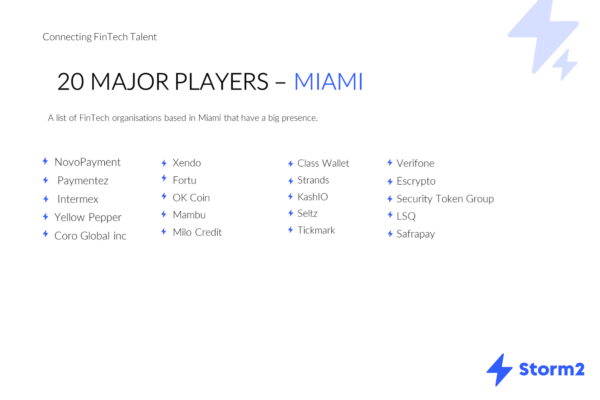 Connecting FinTech Talent

20 MAJOR PLAYERS – MIAMI

A list of FinTech organisations based in Miami that have a big presence.

NovoPayment
Paymentez
Intermex
Yellow Pepper
Coro Global inc

Xendo
Fortu
OK Coin
Mambu
Milo Credit

Class Wallet
Strands
KashIO
Seltz
Tickmark

Verifone
Escrypto
Security Token Group
LSQ
Safrapay

Storm2